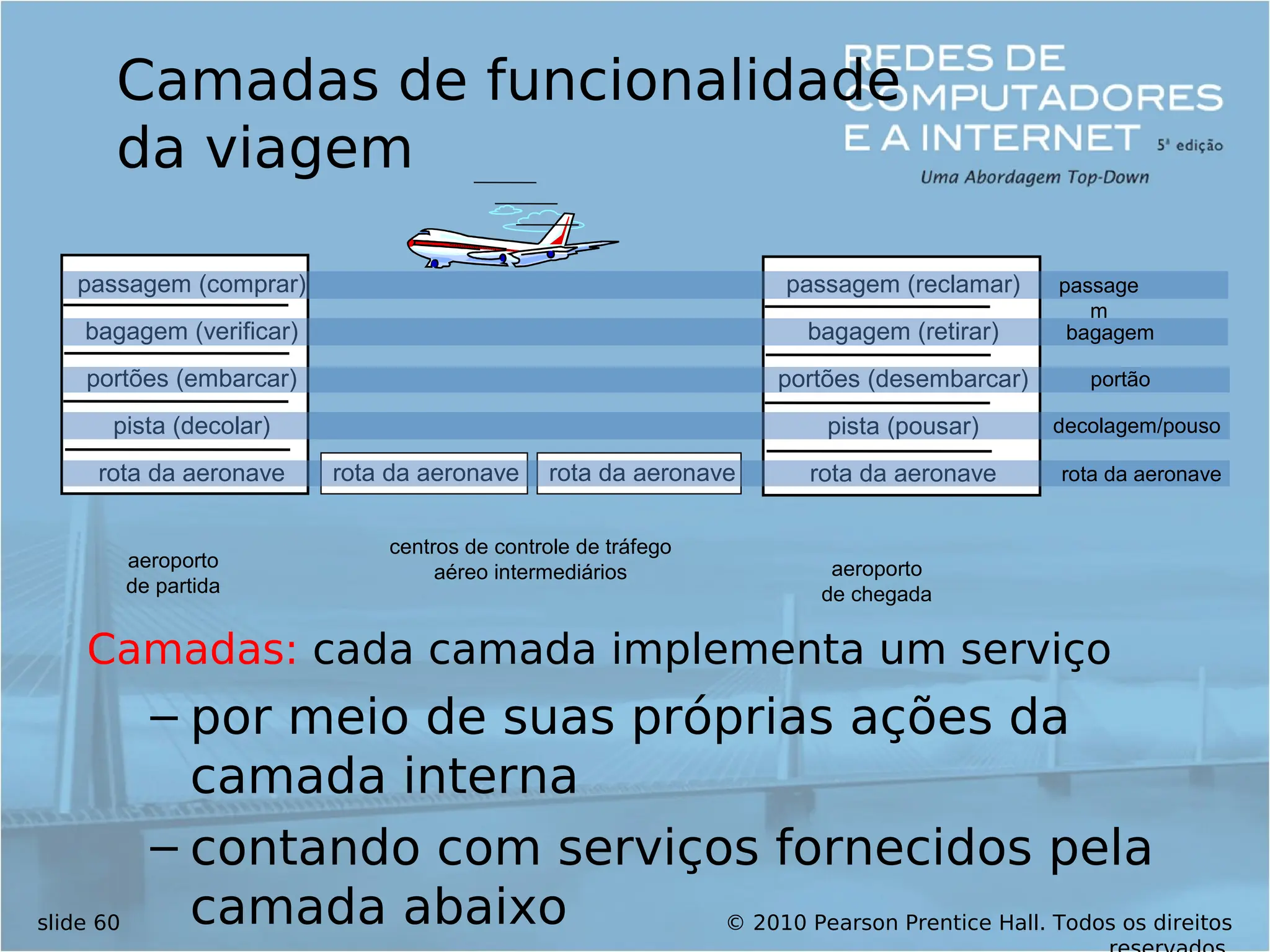 Camadas de funcionalidade da viagem

REDES DE COMPUTADORES E A INTERNET 5ª edição
Uma Abordagem Top-Down

passagem (comprar)
bagagem (verificar)
portões (embarcar)
pista (decolar)
rota da aeronave

rota da aeronave
rota da aeronave

passagem (reclamar)
bagagem (retirar)
portões (desembarcar)
pista (pousar)
rota da aeronave

passage
m
bagagem
portão
decolagem/pouso
rota da aeronave

aeroporto de partida

centros de controle de tráfego aéreo intermediários

aeroporto de chegada

Camadas: cada camada implementa um serviço

– por meio de suas próprias ações da camada interna

– contando com serviços fornecidos pela camada abaixo

slide 60

© 2010 Pearson Prentice Hall. Todos os direitos reservados